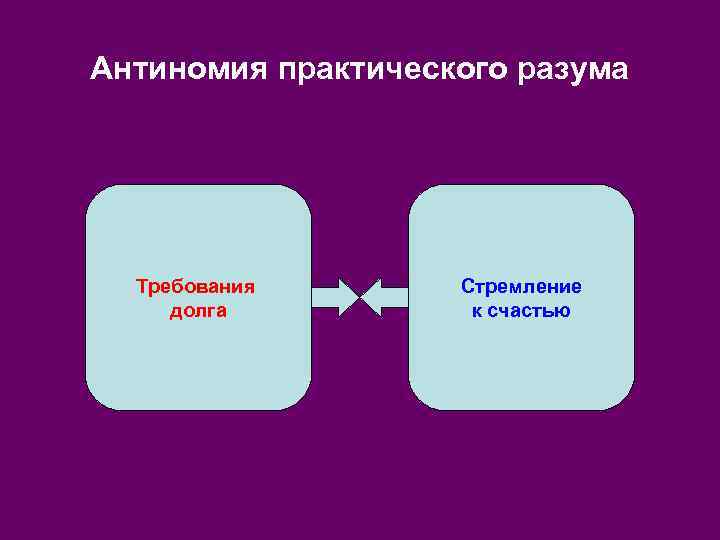 Антиномия практического разума

Требования долга

Стремление к счастью